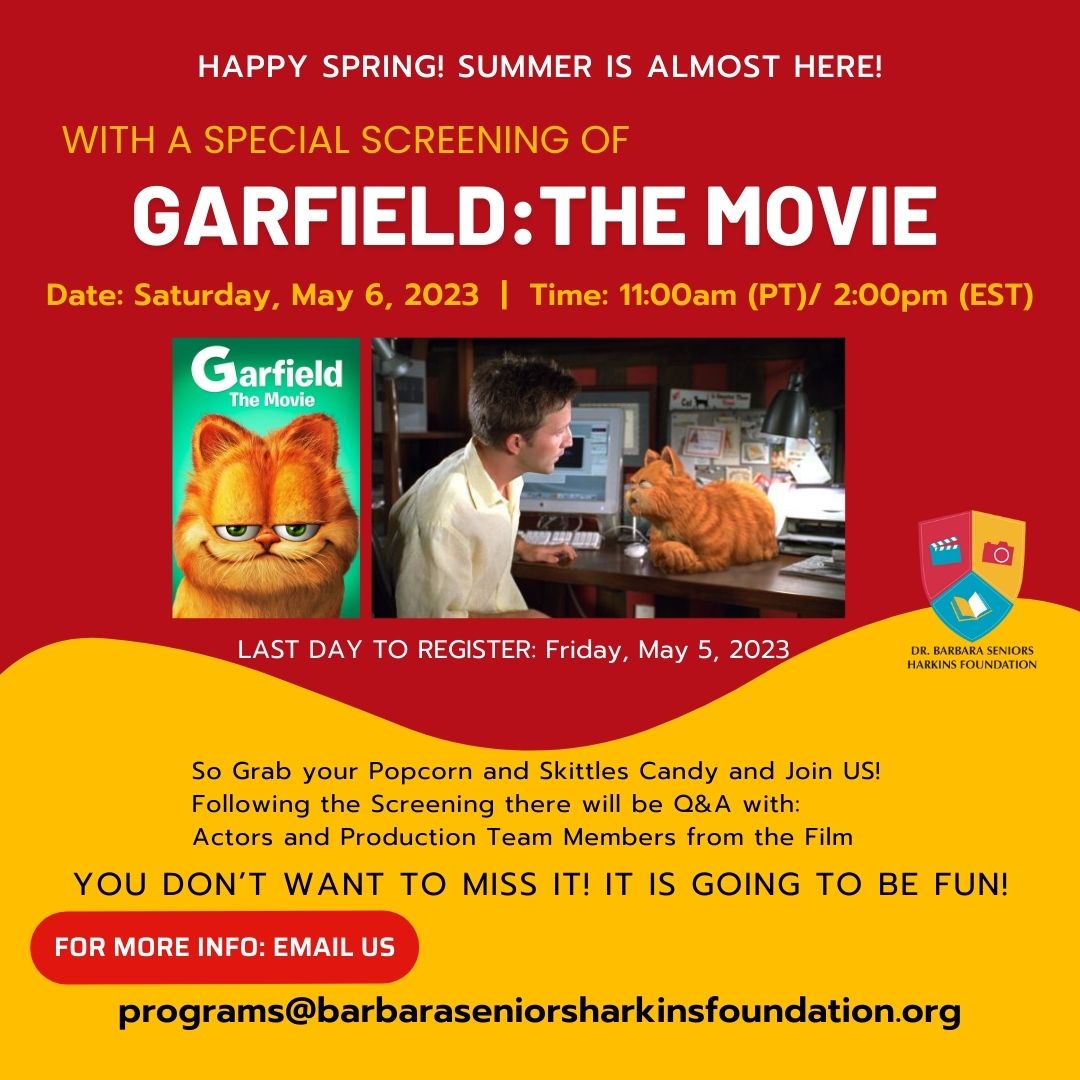 HAPPY SPRING! SUMMER IS ALMOST HERE!

WITH A SPECIAL SCREENING OF

GARFIELD:THE MOVIE

Date: Saturday, May 6, 2023 | Time: 11:00am (PT)/ 2:00pm (EST)

Garfield
The Movie

LAST DAY TO REGISTER: Friday, May 5, 2023

DR. BARBARA SENIORS HARKINS FOUNDATION

So Grab your Popcorn and Skittles Candy and Join US!
Following the Screening there will be Q&A with:
Actors and Production Team Members from the Film

YOU DON'T WANT TO MISS IT! IT IS GOING TO BE FUN!

FOR MORE INFO: EMAIL US

programs@barbaraseniorsharkinsfoundation.org